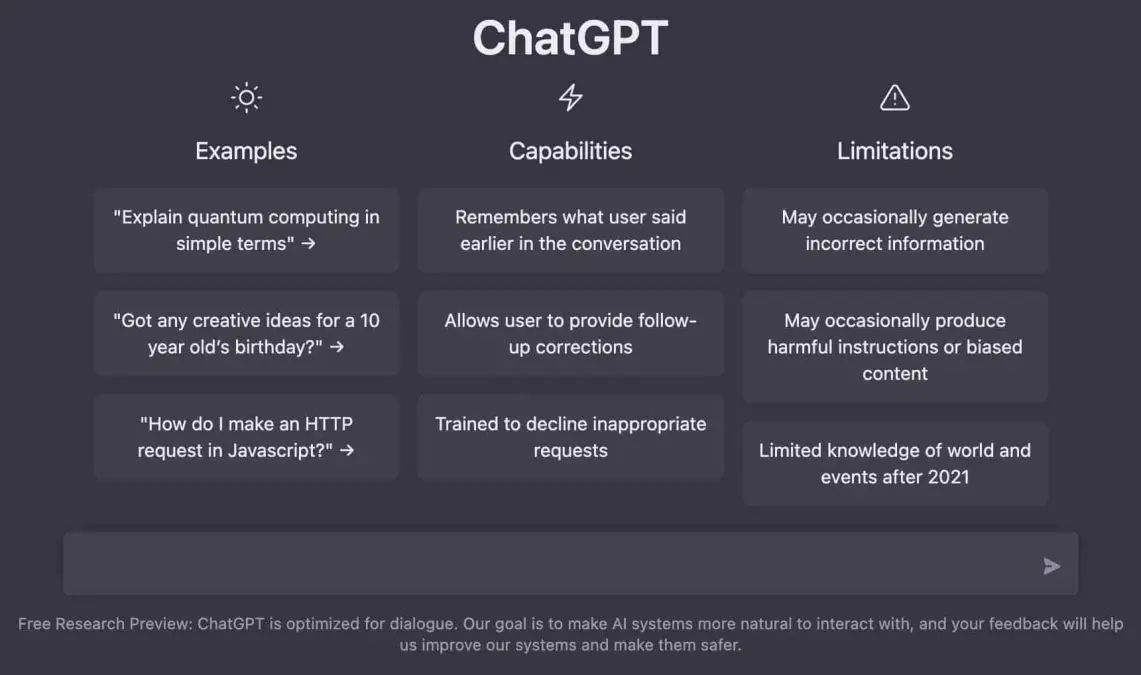 ChatGPT

Examples

"Explain quantum computing in simple terms" →

"Got any creative ideas for a 10 year old's birthday?" →

"How do I make an HTTP request in Javascript?" →

Capabilities

Remembers what user said earlier in the conversation

Allows user to provide follow-up corrections

Trained to decline inappropriate requests

Limitations

May occasionally generate incorrect information

May occasionally produce harmful instructions or biased content

Limited knowledge of world and events after 2021

Free Research Preview: ChatGPT is optimized for dialogue. Our goal is to make AI systems more natural to interact with, and your feedback will help us improve our systems and make them safer.